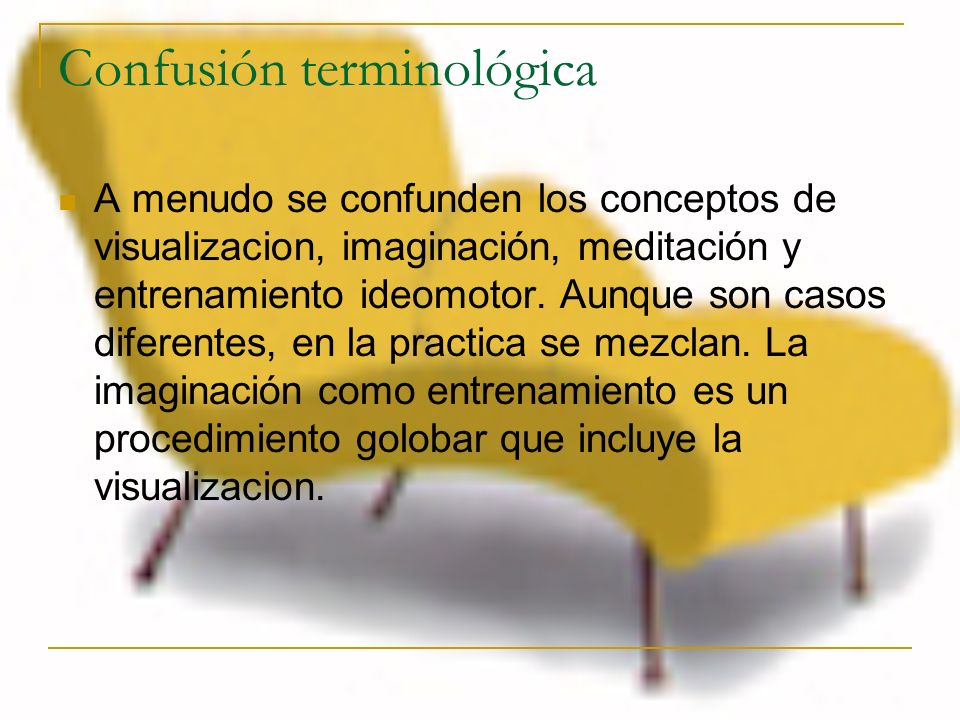 Confusión terminológica

A menudo se confunden los conceptos de visualizacion, imaginación, meditación y entrenamiento ideomotor. Aunque son casos diferentes, en la practica se mezclan. La imaginación como entrenamiento es un procedimiento golobar que incluye la visualizacion.